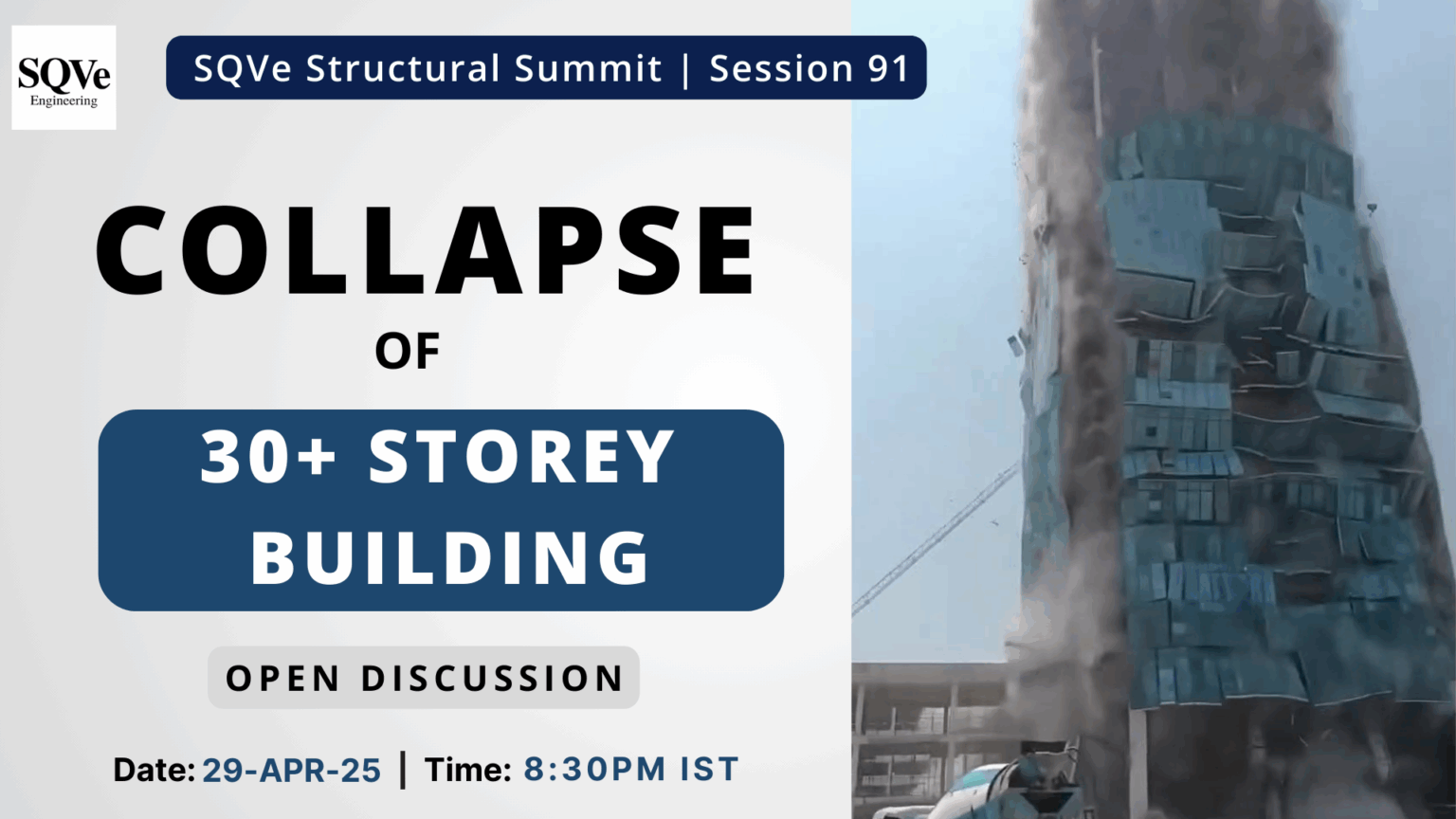 SQVe
Engineering

SQVe Structural Summit | Session 91

COLLAPSE
OF
30+ STOREY BUILDING

OPEN DISCUSSION

Date: 29-APR-25 | Time: 8:30PM IST